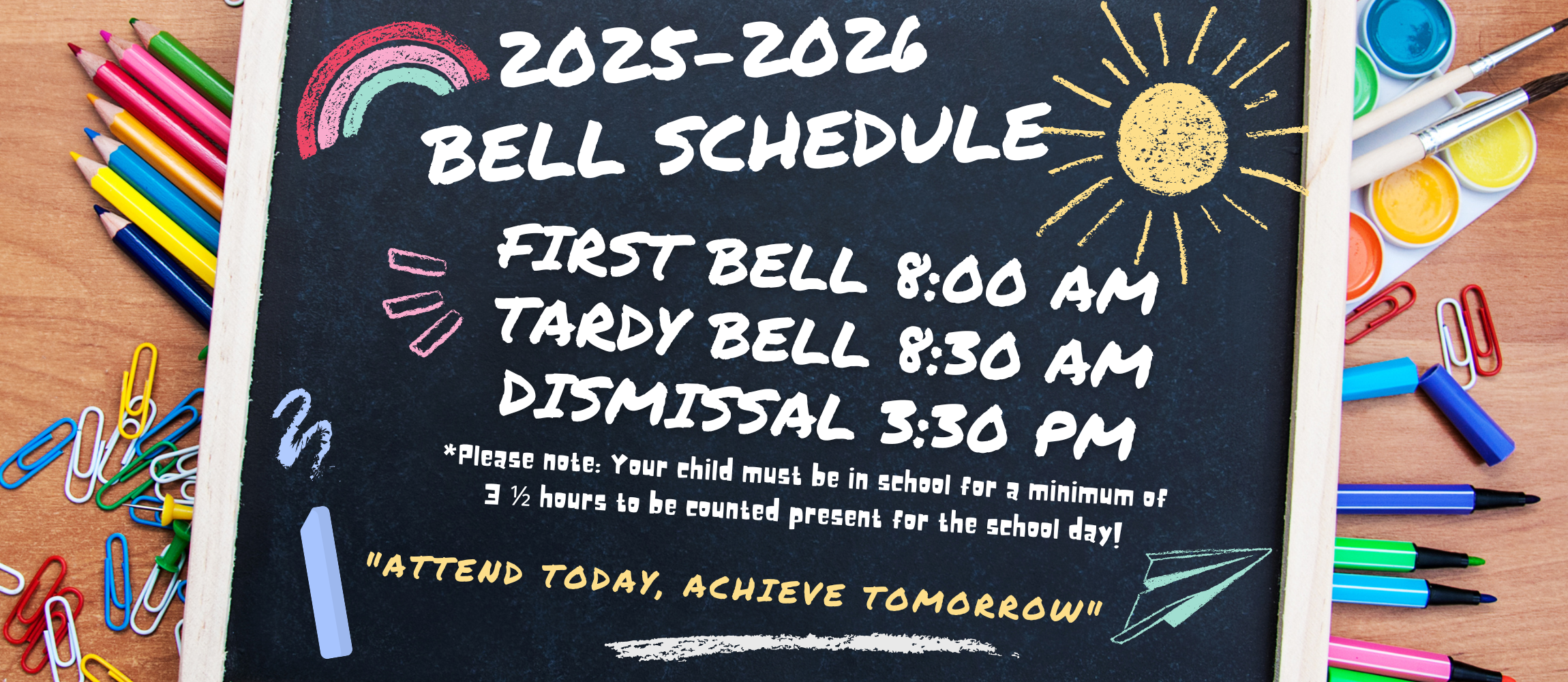 2025-2026
BELL SCHEDULE

FIRST BELL 8:00 AM
TARDY BELL 8:30 AM
DISMISSAL 3:30 PM

*Please note: Your child must be in school for a minimum of 3 ½ hours to be counted present for the school day!

"ATTEND TODAY, ACHIEVE TOMORROW"